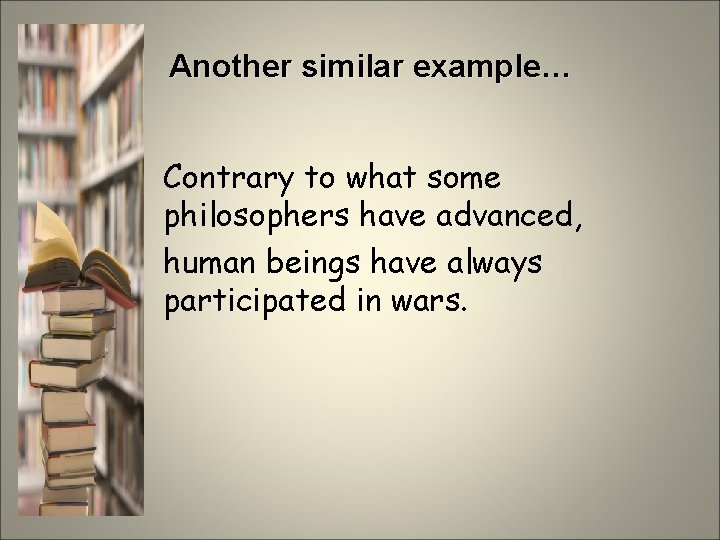 Another similar example...

Contrary to what some philosophers have advanced, human beings have always participated in wars.